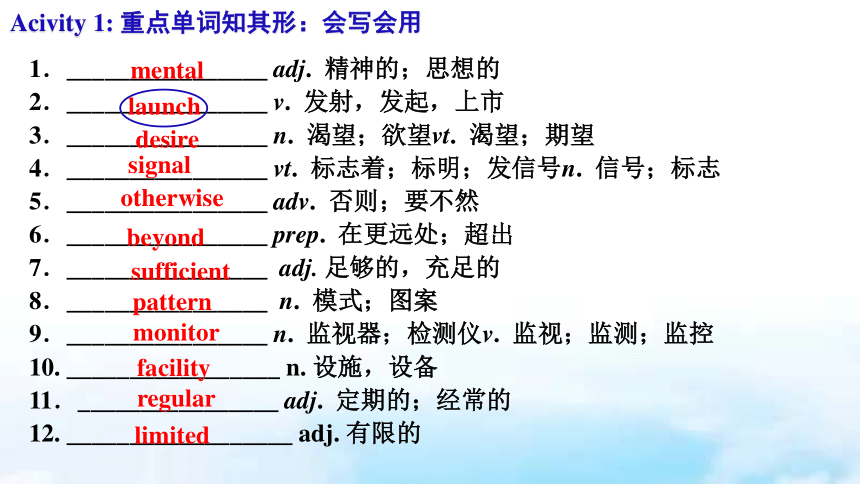 Acivity 1: 重点单词知其形：会写会用

1．mental adj. 精神的；思想的
2．launch v. 发射，发起，上市
3．desire n. 渴望；欲望vt. 渴望；期望
4．signal vt. 标志着；标明；发信号n. 信号；标志
5．otherwise adv. 否则；要不然
6．beyond prep. 在更远处；超出
7．sufficient adj. 足够的，充足的
8．pattern n. 模式；图案
9．monitor n. 监视器；检测仪v. 监视；监测；监控
10. facility n. 设施，设备
11．regular adj. 定期的；经常的
12. limited adj. 有限的